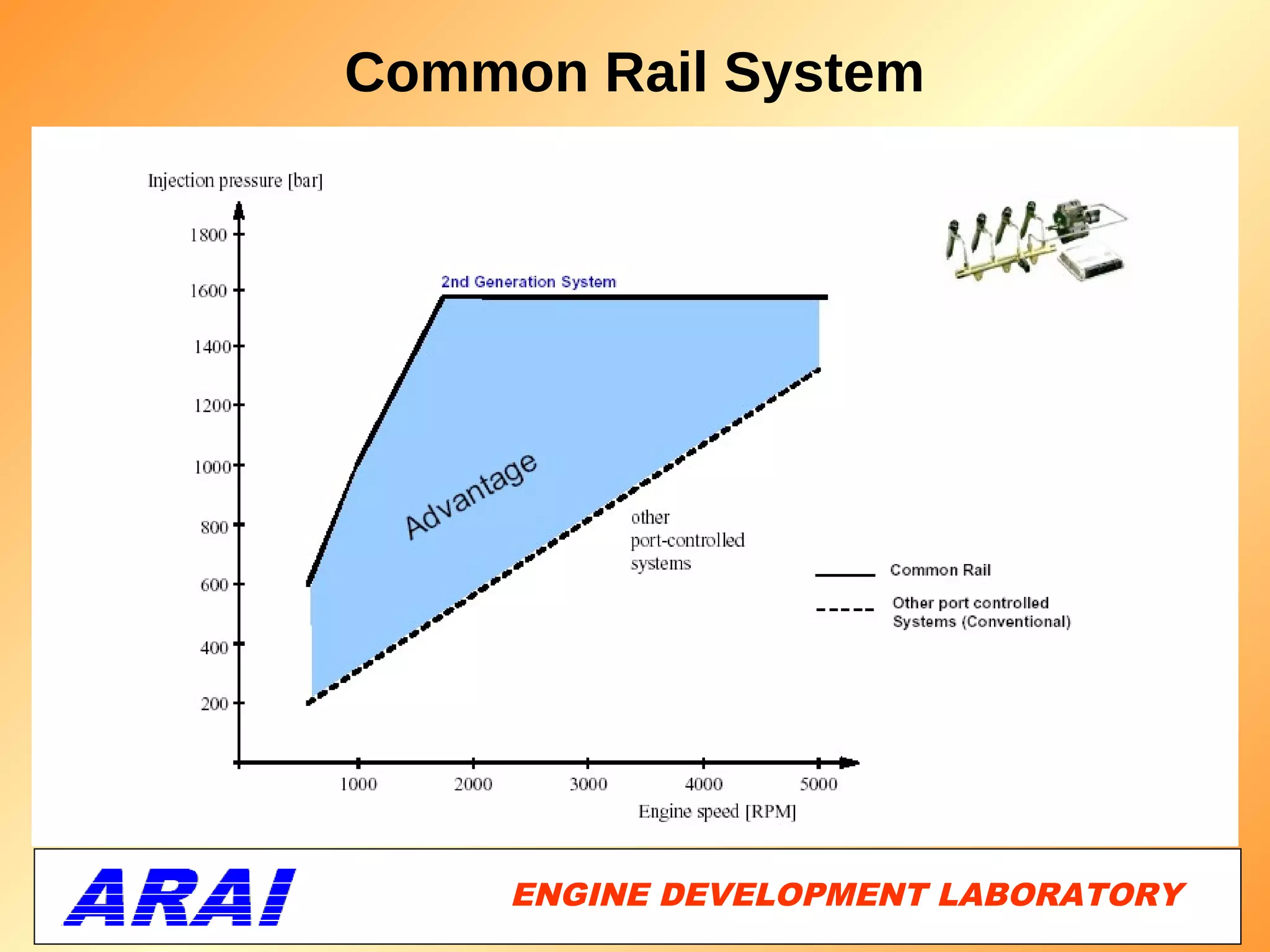 Common Rail System

Injection pressure [bar]

1800
1600
1400
1200
1000
800
600
400
200

2nd Generation System

Advantage

other port-controlled systems

Common Rail

Other port controlled Systems (Conventional)

1000
2000
3000
4000
5000

Engine speed [RPM]

ARAI

ENGINE DEVELOPMENT LABORATORY